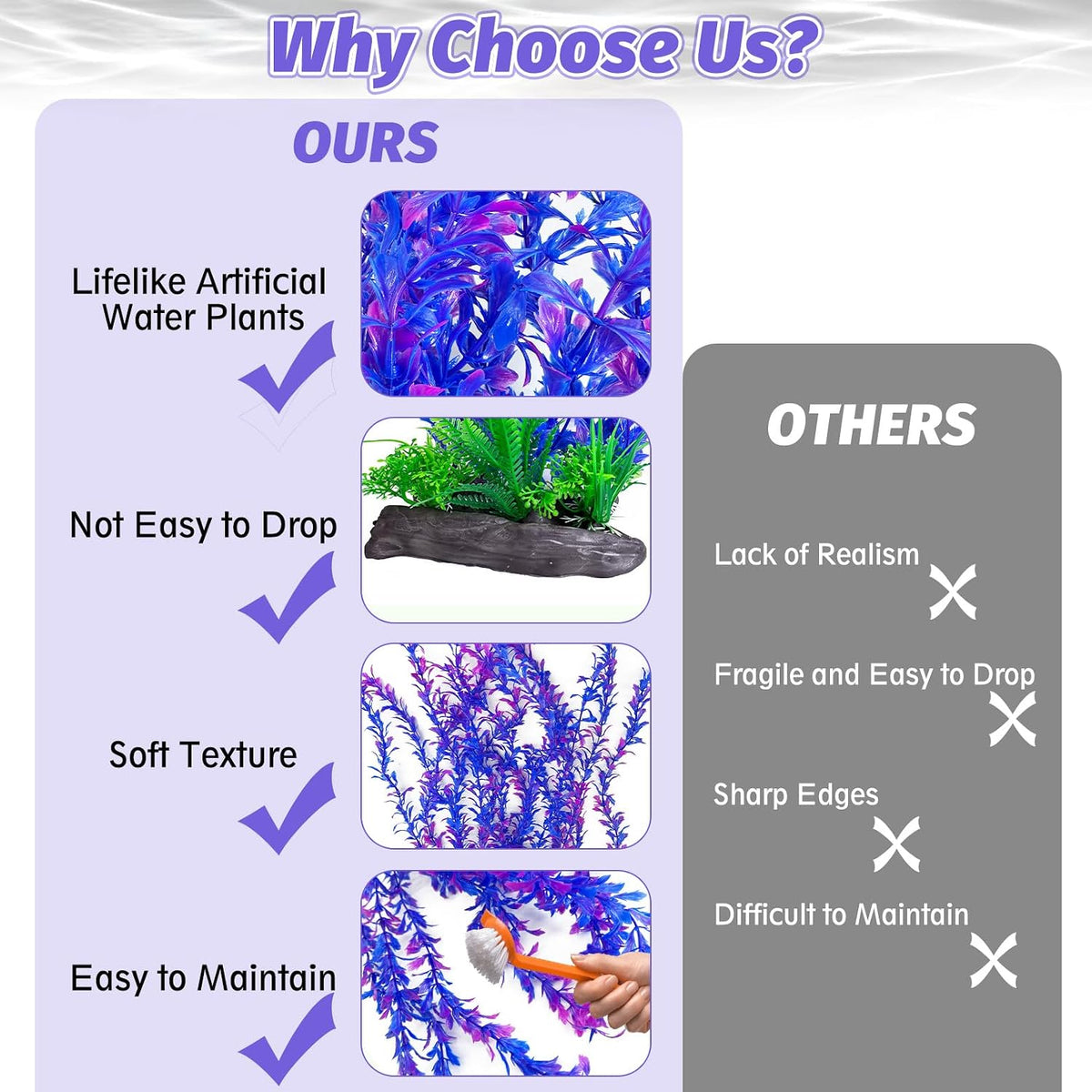 Why Choose Us?

OURS

Lifelike Artificial Water Plants
✓

Not Easy to Drop
✓

Soft Texture
✓

Easy to Maintain
✓

OTHERS

Lack of Realism
✕

Fragile and Easy to Drop
✕

Sharp Edges
✕

Difficult to Maintain
✕